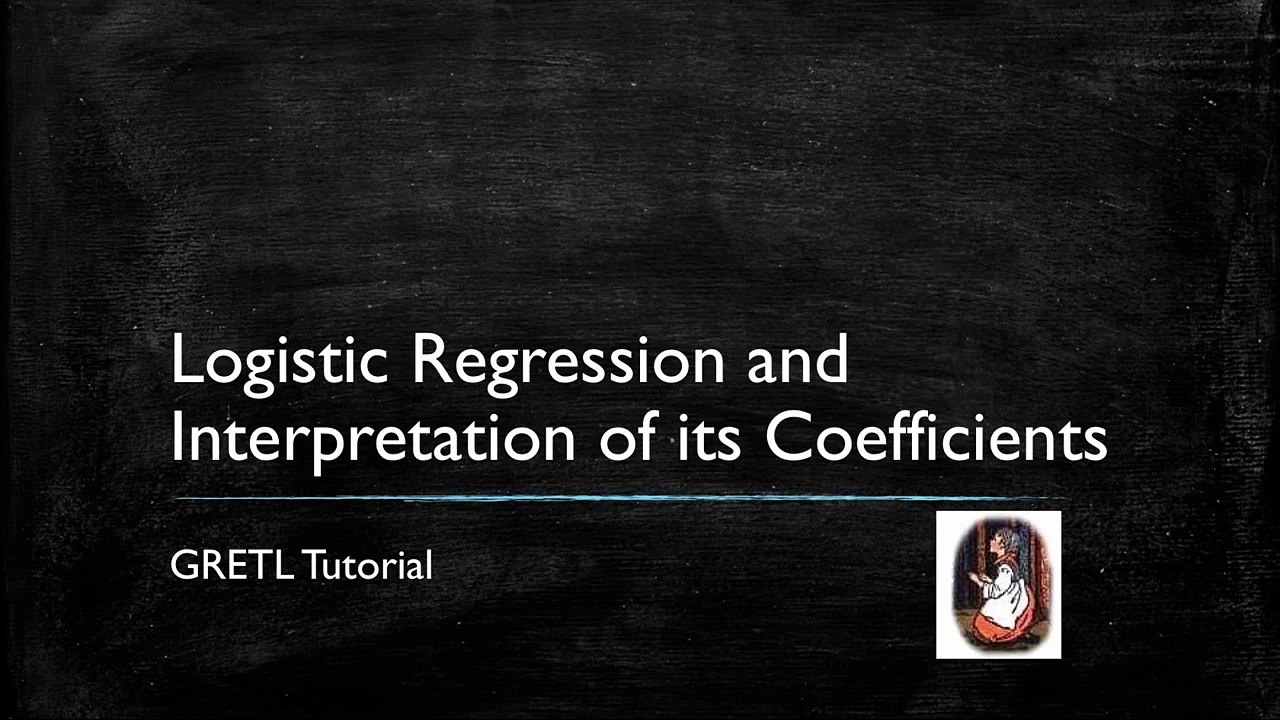 Logistic Regression and Interpretation of its Coefficients

GRETL Tutorial